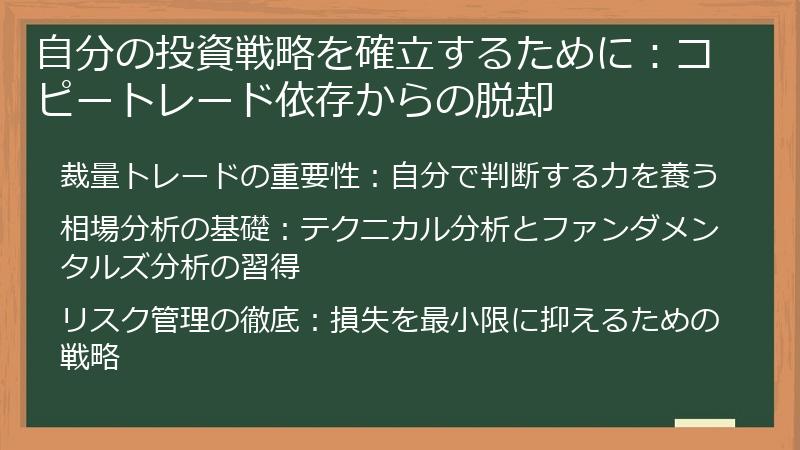 自分の投資戦略を確立するために：コピートレード依存からの脱却

裁量トレードの重要性：自分で判断する力を養う

相場分析の基礎：テクニカル分析とファンダメンタルズ分析の習得

リスク管理の徹底：損失を最小限に抑えるための戦略